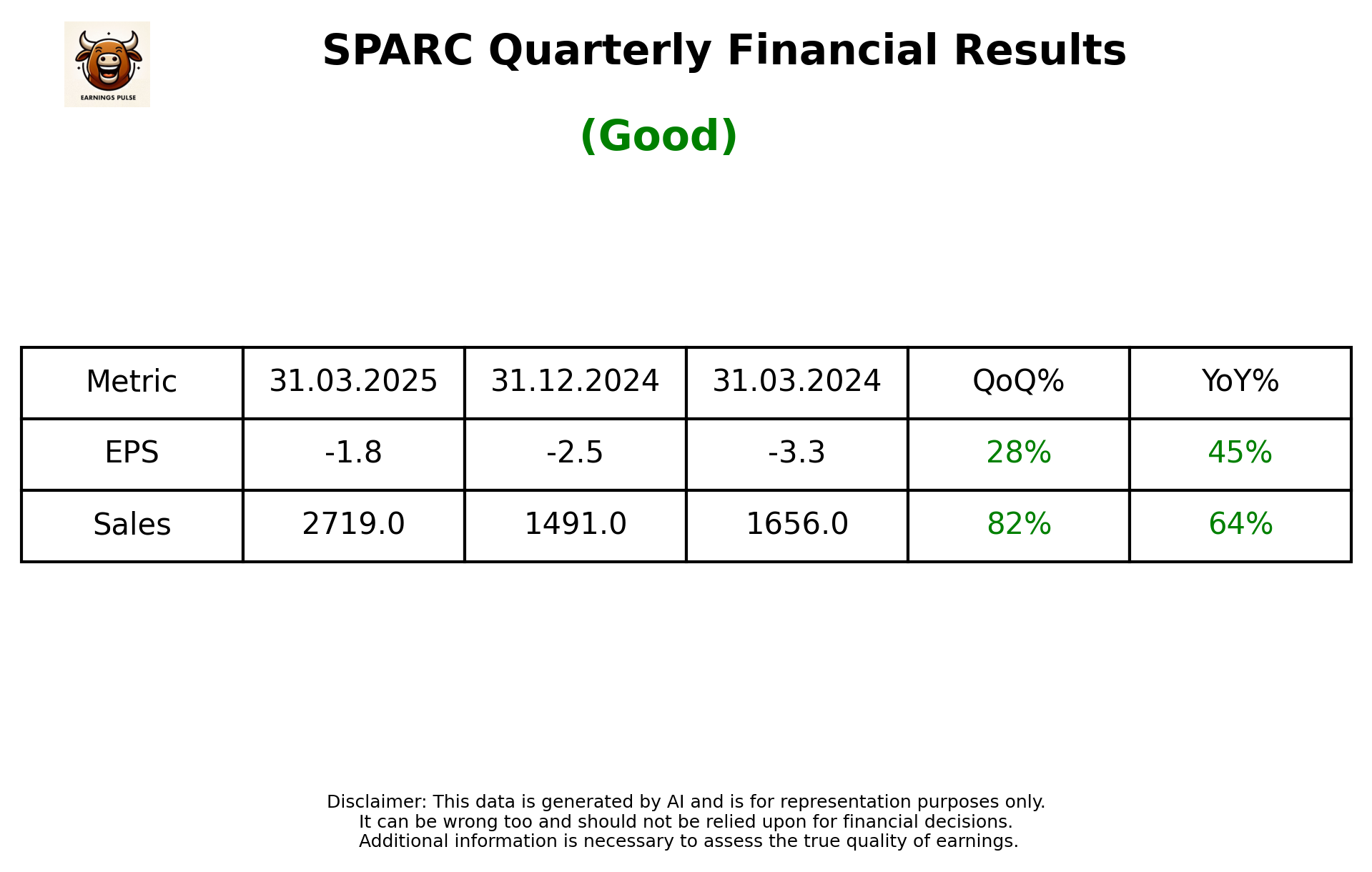 EARNINGS PULSE

SPARC Quarterly Financial Results

(Good)

| Metric | 31.03.2025 | 31.12.2024 | 31.03.2024 | QoQ% | YoY% |
|---|---|---|---|---|---|
| EPS | -1.8 | -2.5 | -3.3 | 28% | 45% |
| Sales | 2719.0 | 1491.0 | 1656.0 | 82% | 64% |

Disclaimer: This data is generated by AI and is for representation purposes only.
It can be wrong too and should not be relied upon for financial decisions.
Additional information is necessary to assess the true quality of earnings.